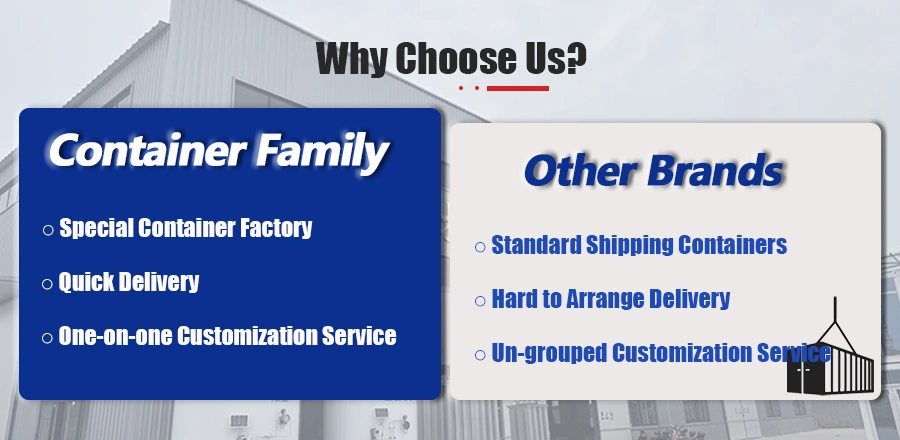 Why Choose Us?

Container Family

○ Special Container Factory

○ Quick Delivery

○ One-on-one Customization Service

Other Brands

○ Standard Shipping Containers

○ Hard to Arrange Delivery

○ Un-grouped Customization Service